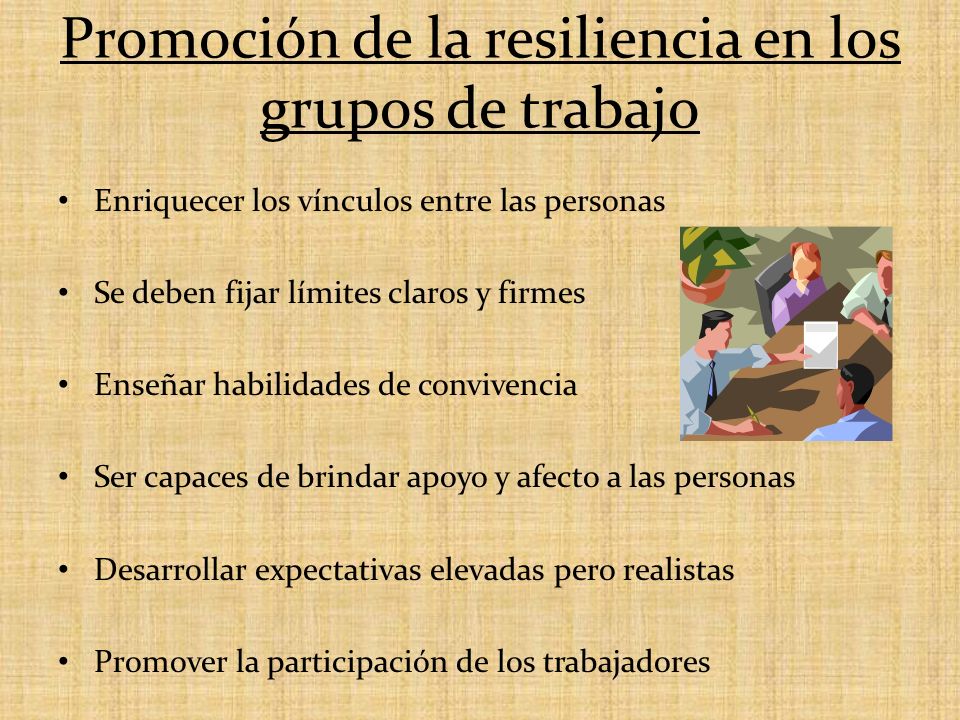 Promoción de la resiliencia en los grupos de trabajo

• Enriquecer los vínculos entre las personas

• Se deben fijar límites claros y firmes

• Enseñar habilidades de convivencia

• Ser capaces de brindar apoyo y afecto a las personas

• Desarrollar expectativas elevadas pero realistas

• Promover la participación de los trabajadores